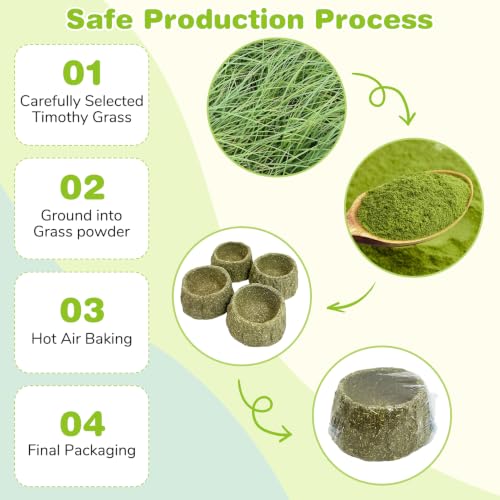 Safe Production Process

01
Carefully Selected Timothy Grass

02
Ground into Grass powder

03
Hot Air Baking

04
Final Packaging